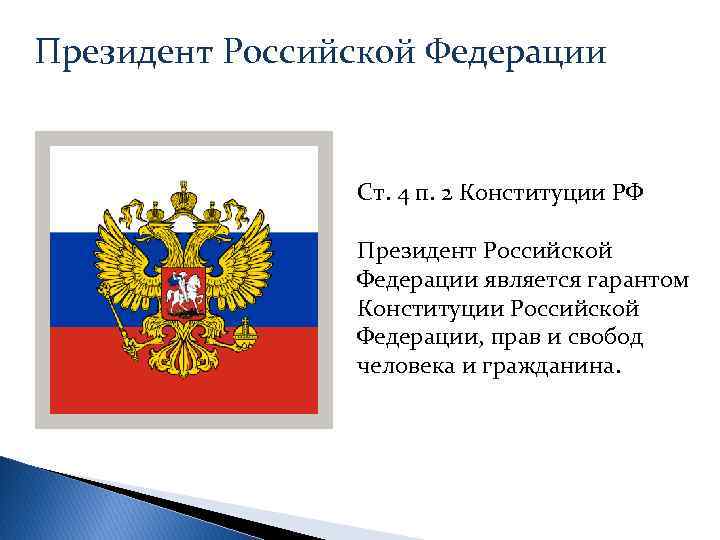 Президент Российской Федерации

Ст. 4 п. 2 Конституции РФ

Президент Российской Федерации является гарантом Конституции Российской Федерации, прав и свобод человека и гражданина.